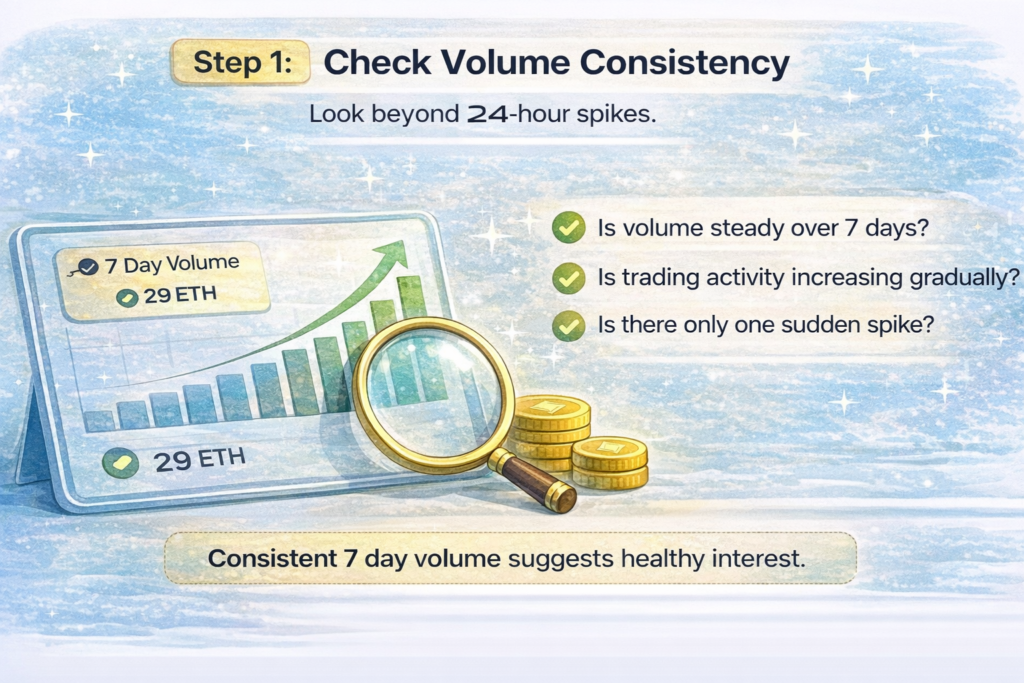 Step 1: Check Volume Consistency

Look beyond 24-hour spikes.

7 Day Volume
29 ETH

29 ETH

Is volume steady over 7 days?

Is trading activity increasing gradually?

Is there only one sudden spike?

Consistent 7 day volume suggests healthy interest.